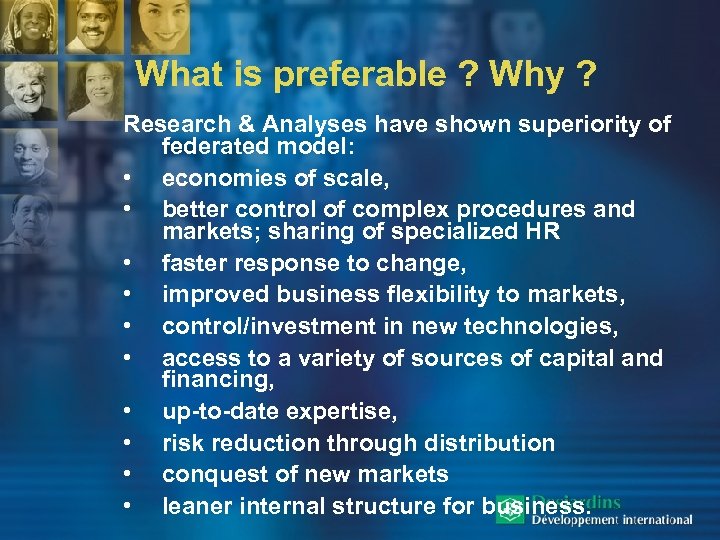 What is preferable ? Why ?

Research & Analyses have shown superiority of federated model:
• economies of scale,
• better control of complex procedures and markets; sharing of specialized HR
• faster response to change,
• improved business flexibility to markets,
• control/investment in new technologies,
• access to a variety of sources of capital and financing,
• up-to-date expertise,
• risk reduction through distribution
• conquest of new markets
• leaner internal structure for business.

Desjardins
Développement international